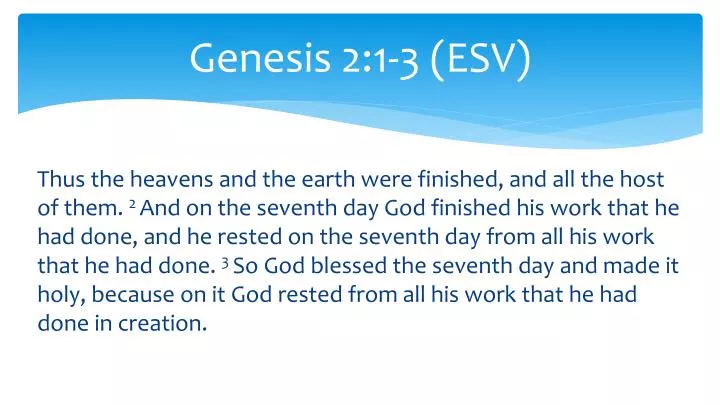 Genesis 2:1-3 (ESV)

Thus the heavens and the earth were finished, and all the host of them. $^2$ And on the seventh day God finished his work that he had done, and he rested on the seventh day from all his work that he had done. $^3$ So God blessed the seventh day and made it holy, because on it God rested from all his work that he had done in creation.